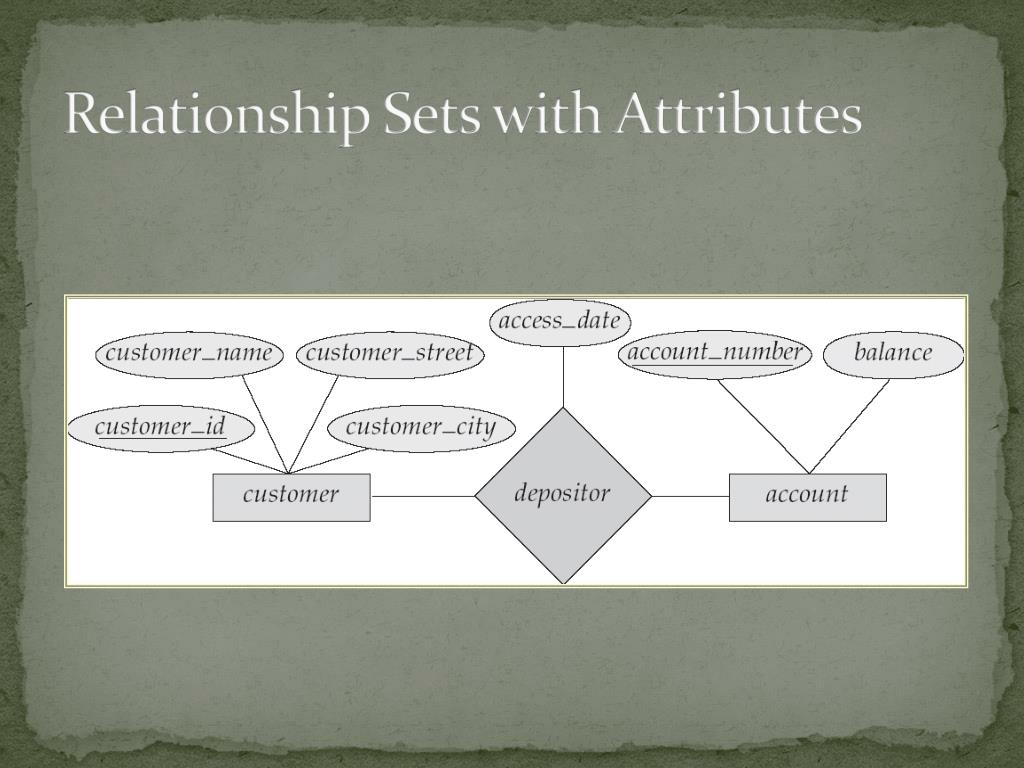 Relationship Sets with Attributes

access_date
customer_name
customer_street
account_number
balance
customer_id
customer_city
customer
depositor
account